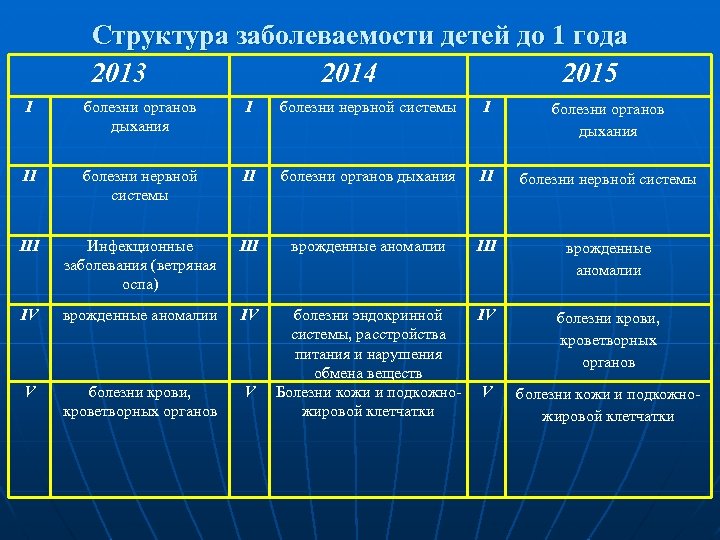 Структура заболеваемости детей до 1 года

| 2013 | | 2014 | | 2015 | |
|---|---|---|---|---|---|
| I | болезни органов дыхания | I | болезни нервной системы | I | болезни органов дыхания |
| II | болезни нервной системы | II | болезни органов дыхания | II | болезни нервной системы |
| III | Инфекционные заболевания (ветряная оспа) | III | врожденные аномалии | III | врожденные аномалии |
| IV | врожденные аномалии | IV | болезни эндокринной системы, расстройства питания и нарушения обмена веществ | IV | болезни крови, кроветворных органов |
| V | болезни крови, кроветворных органов | V | Болезни кожи и подкожно-жировой клетчатки | V | болезни кожи и подкожно-жировой клетчатки |